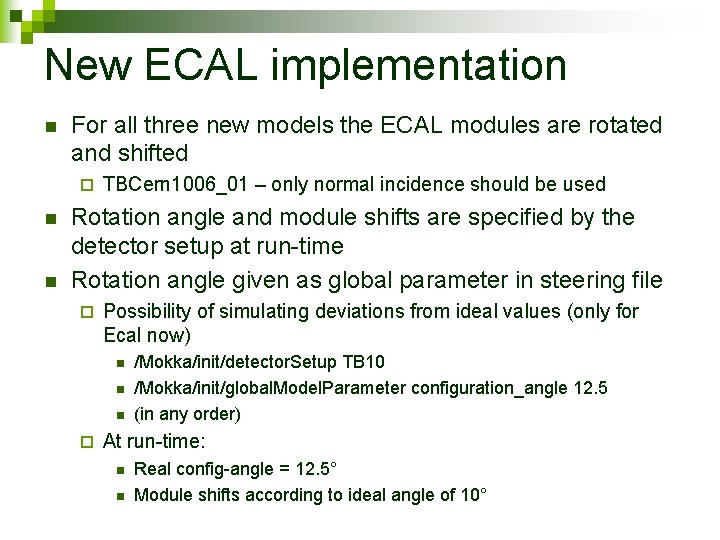 New ECAL implementation

For all three new models the ECAL modules are rotated and shifted

TBCern1006_01 – only normal incidence should be used

Rotation angle and module shifts are specified by the detector setup at run-time

Rotation angle given as global parameter in steering file

Possibility of simulating deviations from ideal values (only for Ecal now)

/Mokka/init/detectorSetup TB10

/Mokka/init/globalModelParameter configuration_angle 12.5

(in any order)

At run-time:

Real config-angle = 12.5°

Module shifts according to ideal angle of 10°